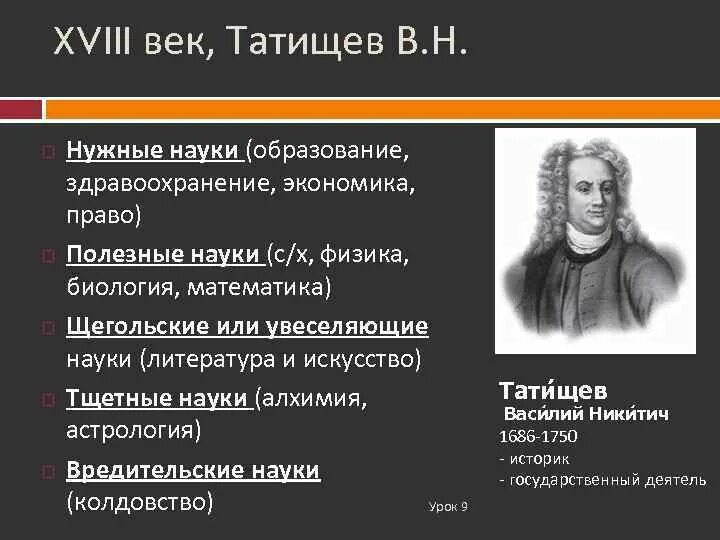 XVIII век, Татищев В.Н.

Нужные науки (образование, здравоохранение, экономика, право)

Полезные науки (с/х, физика, биология, математика)

Щегольские или увеселяющие науки (литература и искусство)

Тщетные науки (алхимия, астрология)

Вредительские науки (колдовство)

Тати́щев
Васи́лий Ники́тич
1686-1750
- историк
- государственный деятель

Урок 9